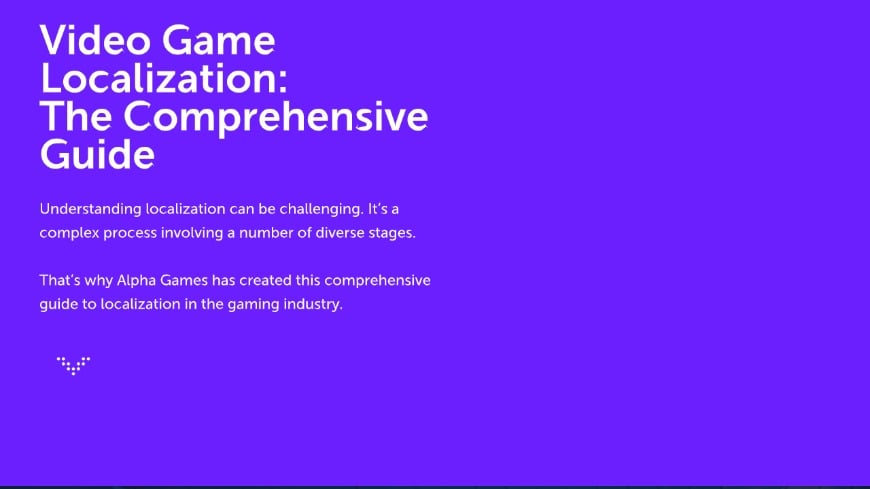 Video Game Localization: The Comprehensive Guide

Understanding localization can be challenging. It's a complex process involving a number of diverse stages.

That's why Alpha Games has created this comprehensive guide to localization in the gaming industry.